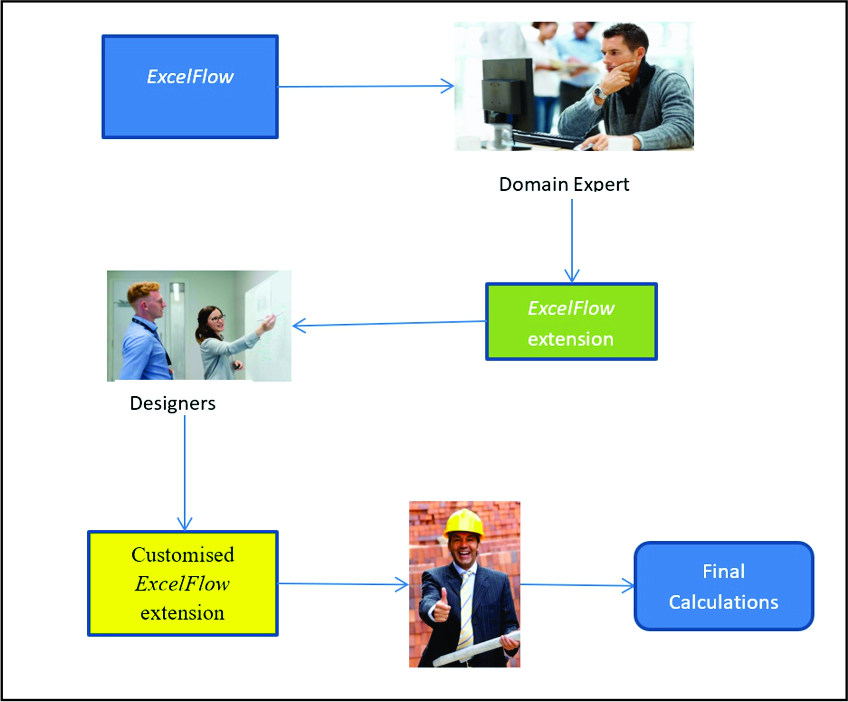 ExcelFlow

Domain Expert

ExcelFlow extension

Designers

Customised ExcelFlow extension

Final Calculations